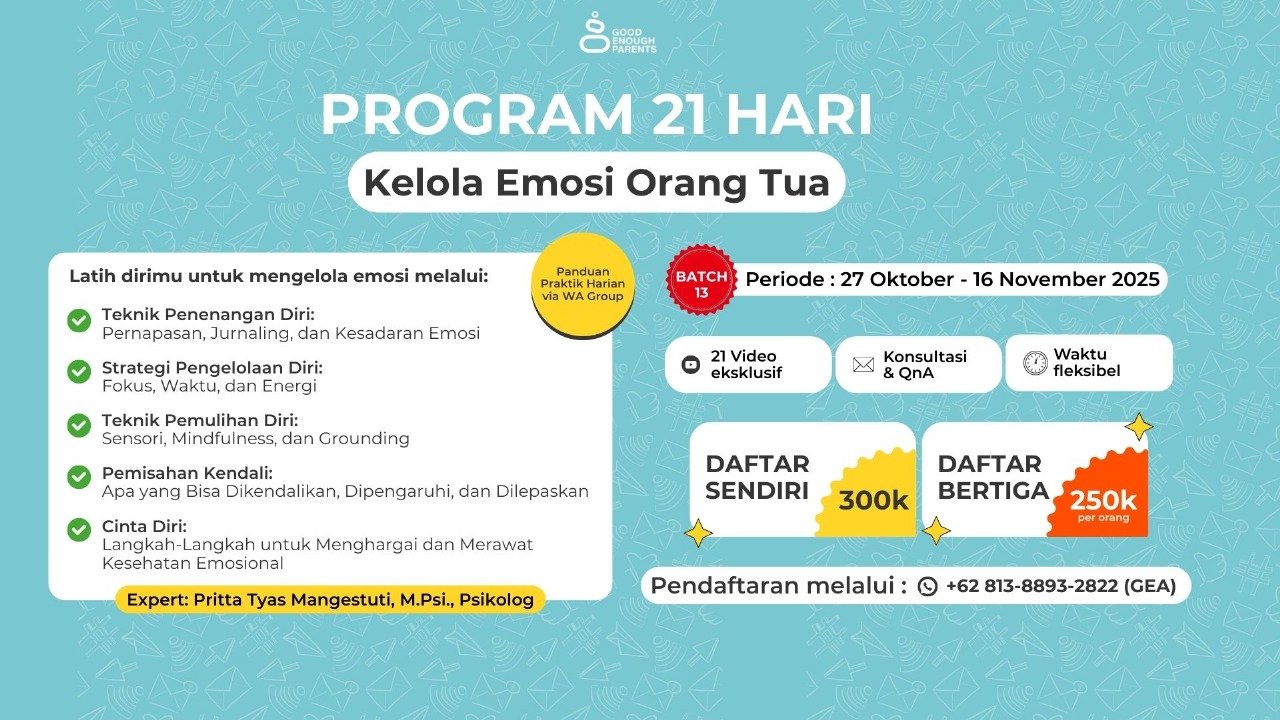 GOOD ENOUGH PARENTS

PROGRAM 21 HARI

Kelola Emosi Orang Tua

Latih dirimu untuk mengelola emosi melalui:

Panduan Praktik Harian via WA Group

Teknik Penenangan Diri:
Pernapasan, Jurnaling, dan Kesadaran Emosi

Strategi Pengelolaan Diri:
Fokus, Waktu, dan Energi

Teknik Pemulihan Diri:
Sensori, Mindfulness, dan Grounding

Pemisahan Kendali:
Apa yang Bisa Dikendalikan, Dipengaruhi, dan Dilepaskan

Cinta Diri:
Langkah-Langkah untuk Menghargai dan Merawat Kesehatan Emosional

Expert: Pritta Tyas Mangestuti, M.Psi., Psikolog

BATCH 13

Periode : 27 Oktober - 16 November 2025

21 Video eksklusif

Konsultasi & QnA

Waktu fleksibel

DAFTAR SENDIRI 300k

DAFTAR BERTIGA 250k per orang

Pendaftaran melalui : +62 813-8893-2822 (GEA)